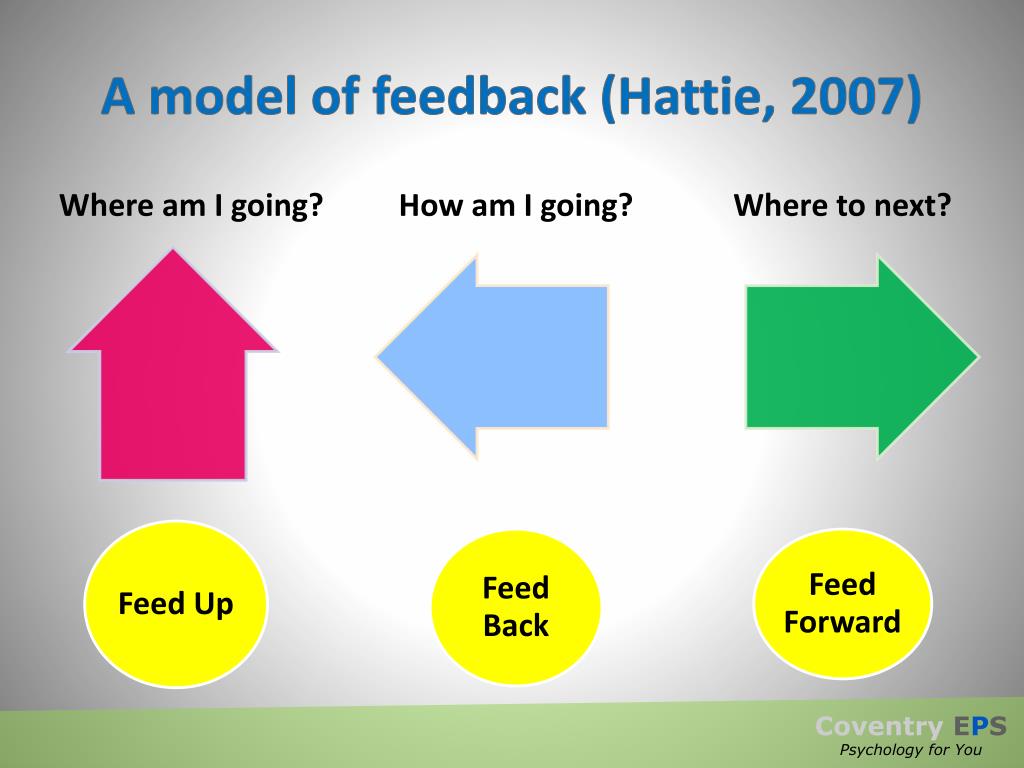 A model of feedback (Hattie, 2007)

Where am I going?

How am I going?

Where to next?

Feed Up

Feed Back

Feed Forward

Coventry EPS
Psychology for You